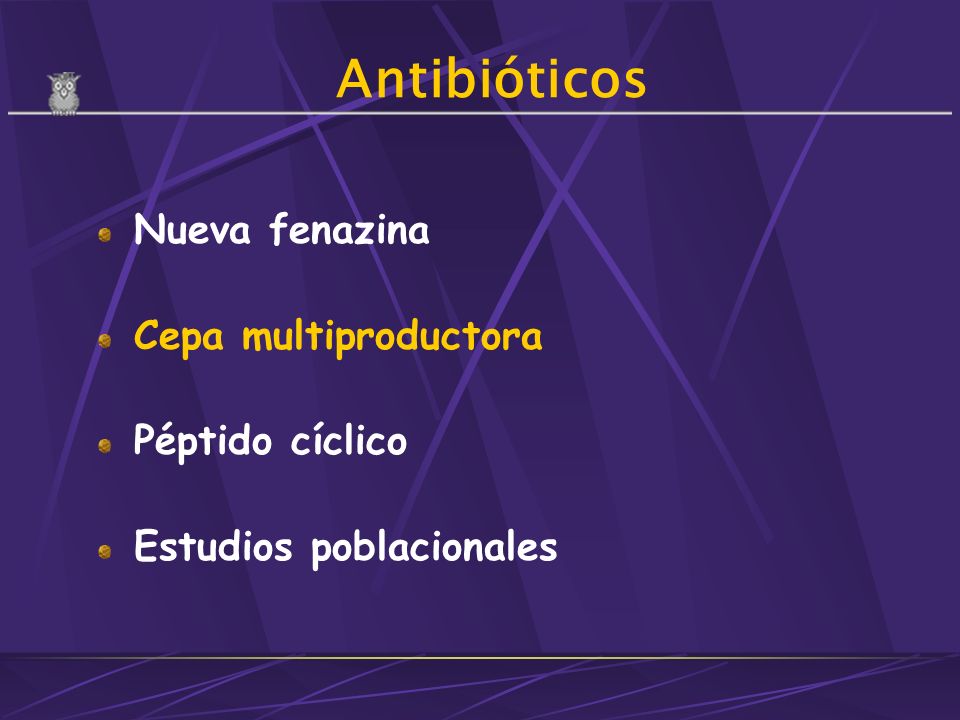 Antibióticos

Nueva fenazina

Cepa multiproductora

Péptido cíclico

Estudios poblacionales